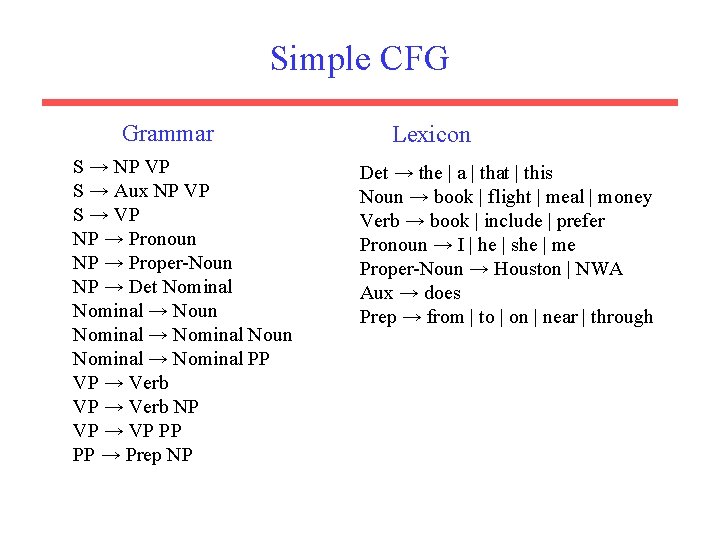 Simple CFG

Grammar

S → NP VP
S → Aux NP VP
S → VP
NP → Pronoun
NP → Proper-Noun
NP → Det Nominal
Nominal → Noun
Nominal → Nominal Noun
Nominal → Nominal PP
VP → Verb
VP → Verb NP
VP → VP PP
PP → Prep NP

Lexicon

Det → the | a | that | this
Noun → book | flight | meal | money
Verb → book | include | prefer
Pronoun → I | he | she | me
Proper-Noun → Houston | NWA
Aux → does
Prep → from | to | on | near | through